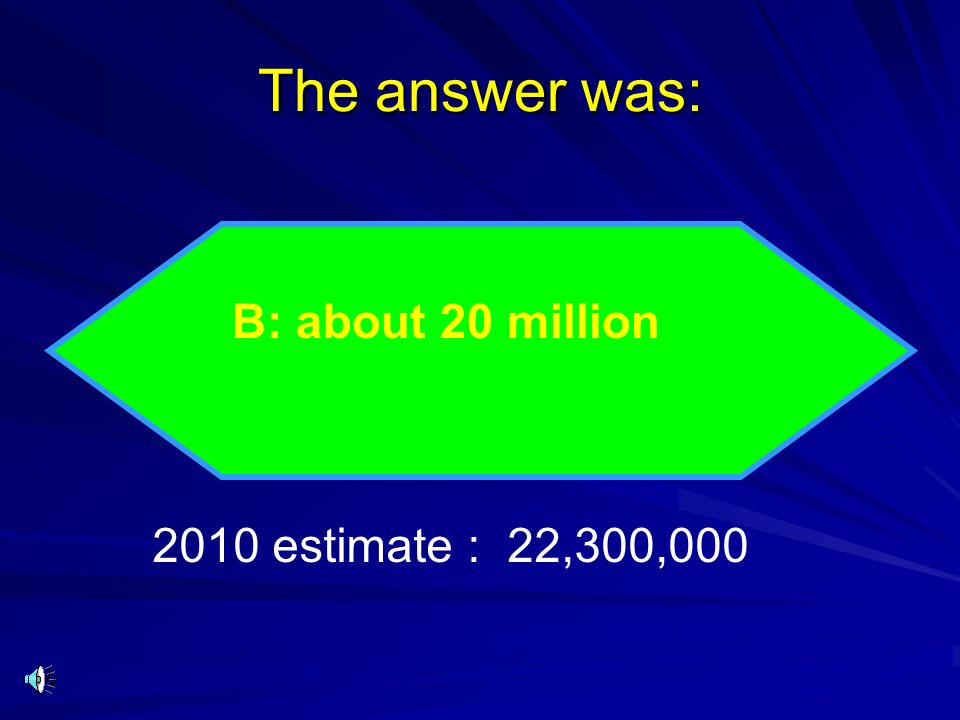 The answer was:

B: about 20 million

2010 estimate : 22,300,000